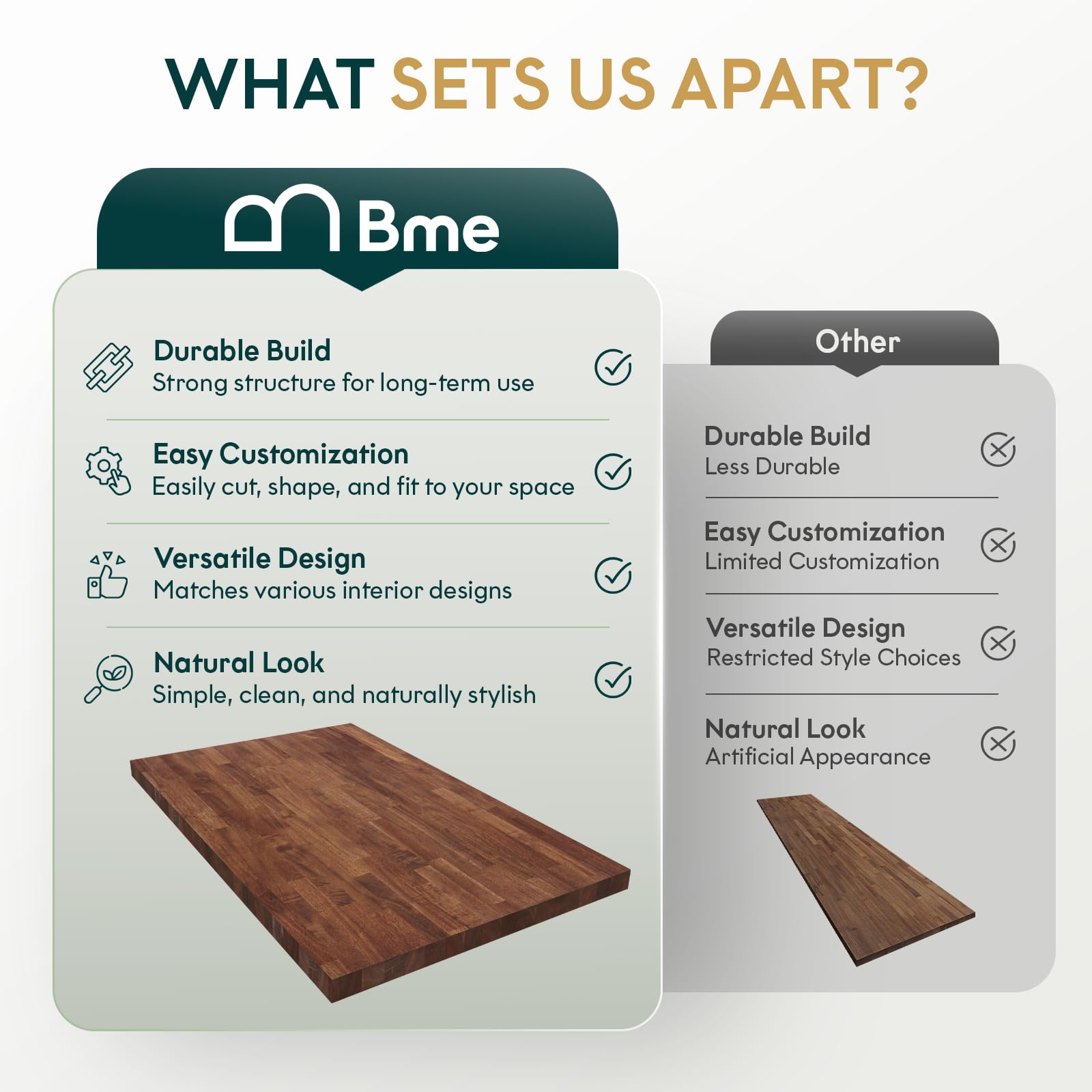 WHAT SETS US APART?

Bme

Durable Build
Strong structure for long-term use

Easy Customization
Easily cut, shape, and fit to your space

Versatile Design
Matches various interior designs

Natural Look
Simple, clean, and naturally stylish

Other

Durable Build
Less Durable

Easy Customization
Limited Customization

Versatile Design
Restricted Style Choices

Natural Look
Artificial Appearance